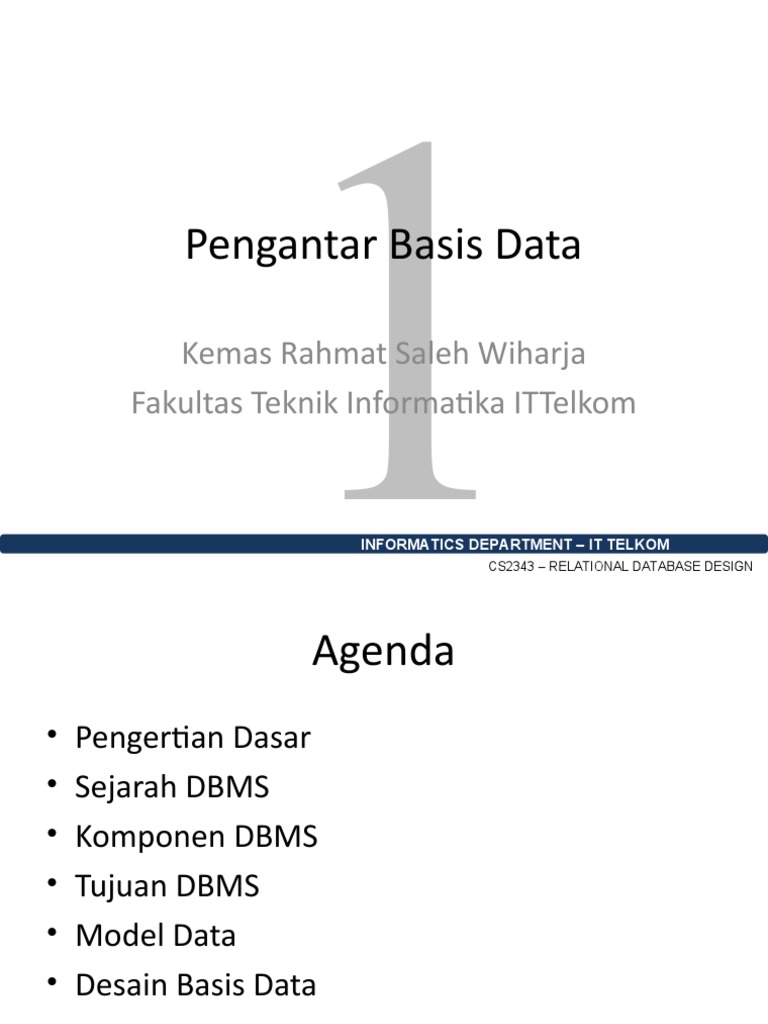 1

Pengantar Basis Data

Kemas Rahmat Saleh Wiharja
Fakultas Teknik Informatika ITTelkom

INFORMATICS DEPARTMENT – IT TELKOM
CS2343 – RELATIONAL DATABASE DESIGN

Agenda

• Pengertian Dasar
• Sejarah DBMS
• Komponen DBMS
• Tujuan DBMS
• Model Data
• Desain Basis Data